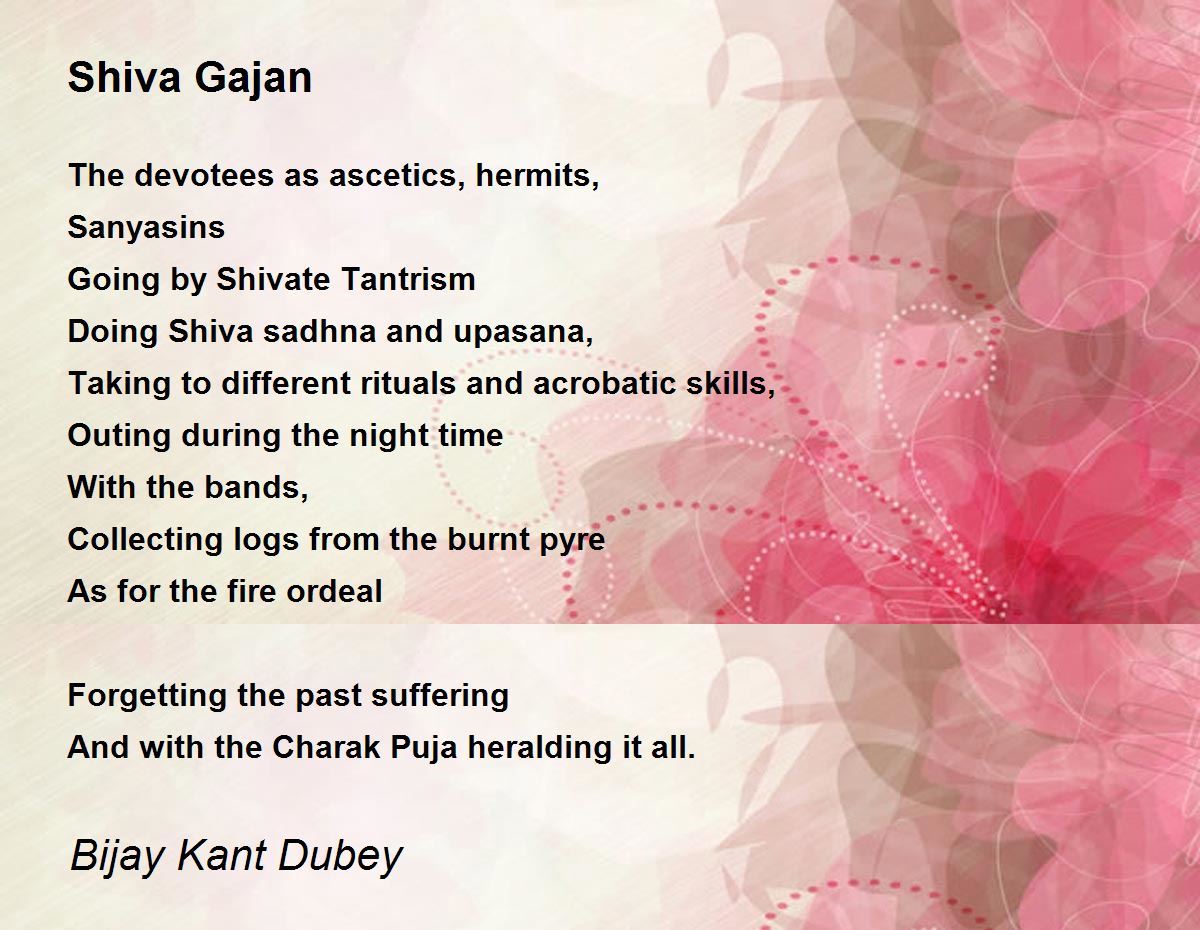 Shiva Gajan

The devotees as ascetics, hermits,
Sanyasins
Going by Shivate Tantrism
Doing Shiva sadhna and upasana,
Taking to different rituals and acrobatic skills,
Outing during the night time
With the bands,
Collecting logs from the burnt pyre
As for the fire ordeal

Forgetting the past suffering
And with the Charak Puja heralding it all.

Bijay Kant Dubey